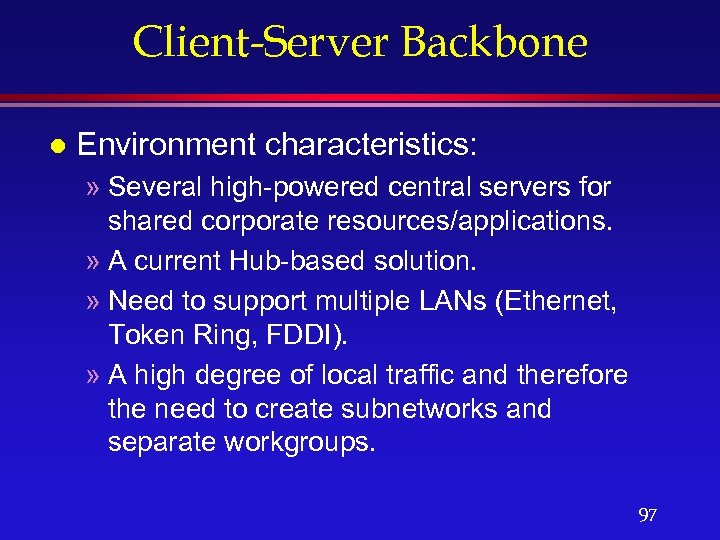 Client-Server Backbone

● Environment characteristics:

» Several high-powered central servers for shared corporate resources/applications.

» A current Hub-based solution.

» Need to support multiple LANs (Ethernet, Token Ring, FDDI).

» A high degree of local traffic and therefore the need to create subnetworks and separate workgroups.

97